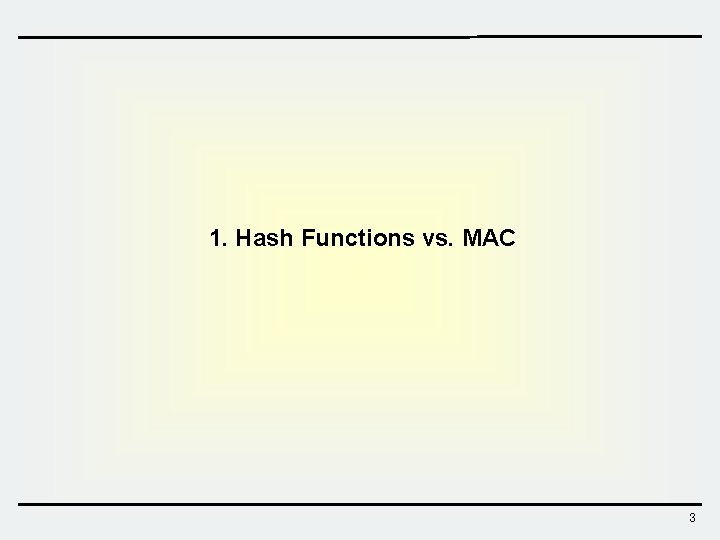 1. Hash Functions vs. MAC

3